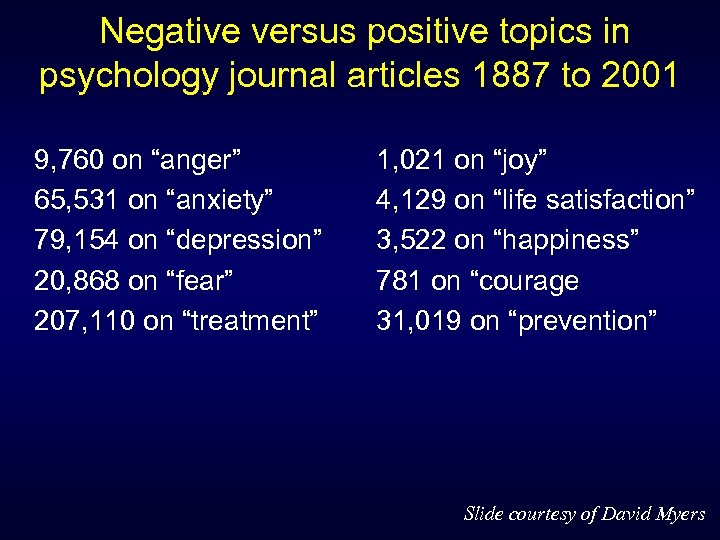 Negative versus positive topics in psychology journal articles 1887 to 2001

9,760 on “anger”
65,531 on “anxiety”
79,154 on “depression”
20,868 on “fear”
207,110 on “treatment”

1,021 on “joy”
4,129 on “life satisfaction”
3,522 on “happiness”
781 on “courage
31,019 on “prevention”

Slide courtesy of David Myers